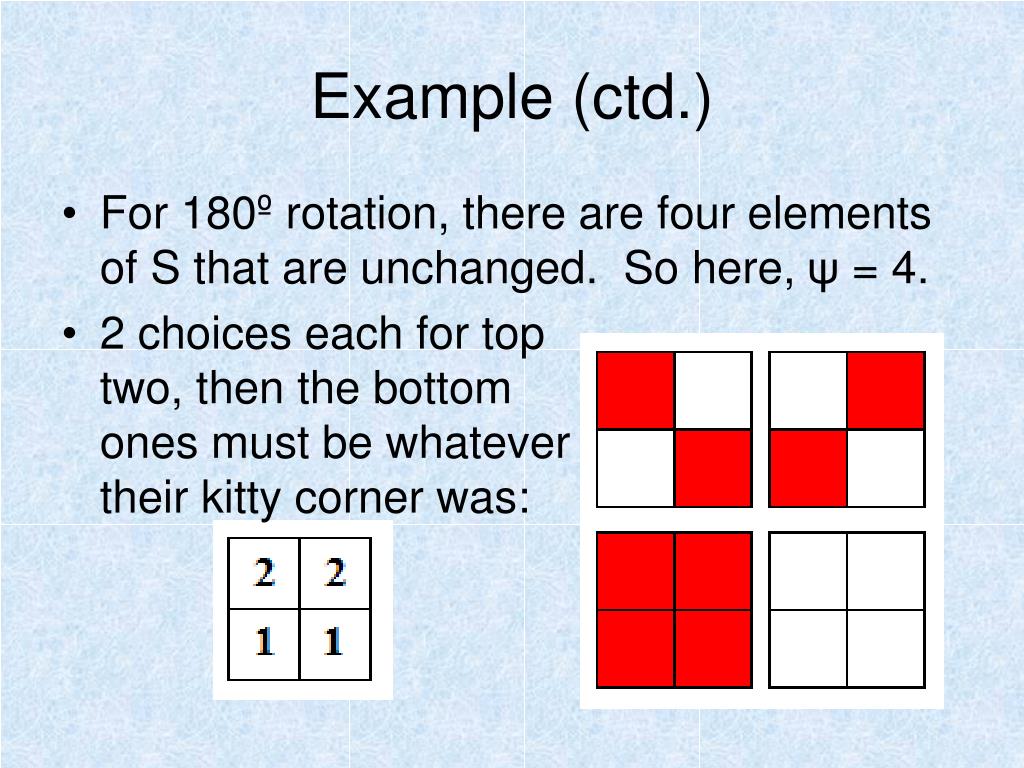 Example (ctd.)

• For 180º rotation, there are four elements of S that are unchanged.  So here, ψ = 4.

• 2 choices each for top two, then the bottom ones must be whatever their kitty corner was:

| 2 | 2 |
|---|---|
| 1 | 1 |